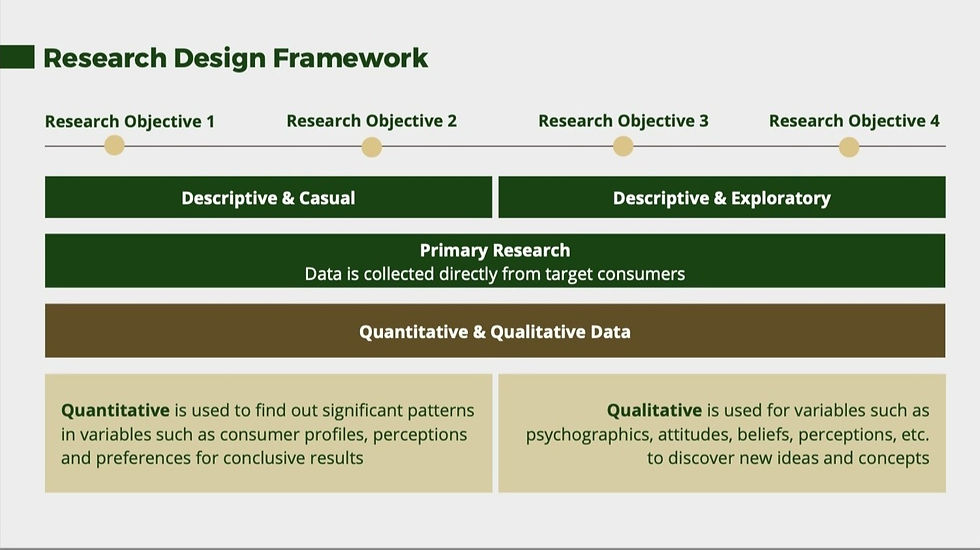 Research Design Framework

Research Objective 1

Research Objective 2

Research Objective 3

Research Objective 4

Descriptive & Casual

Descriptive & Exploratory

Primary Research
Data is collected directly from target consumers

Quantitative & Qualitative Data

Quantitative is used to find out significant patterns in variables such as consumer profiles, perceptions and preferences for conclusive results

Qualitative is used for variables such as psychographics, attitudes, beliefs, perceptions, etc. to discover new ideas and concepts